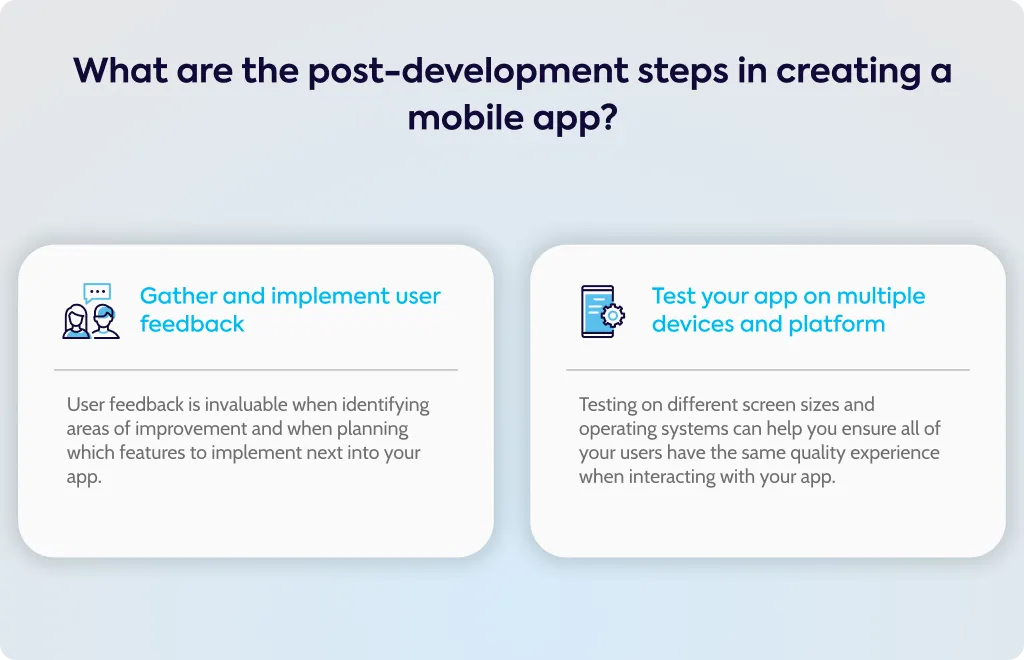 What are the post-development steps in creating a mobile app?

Gather and implement user feedback

User feedback is invaluable when identifying areas of improvement and when planning which features to implement next into your app.

Test your app on multiple devices and platform

Testing on different screen sizes and operating systems can help you ensure all of your users have the same quality experience when interacting with your app.